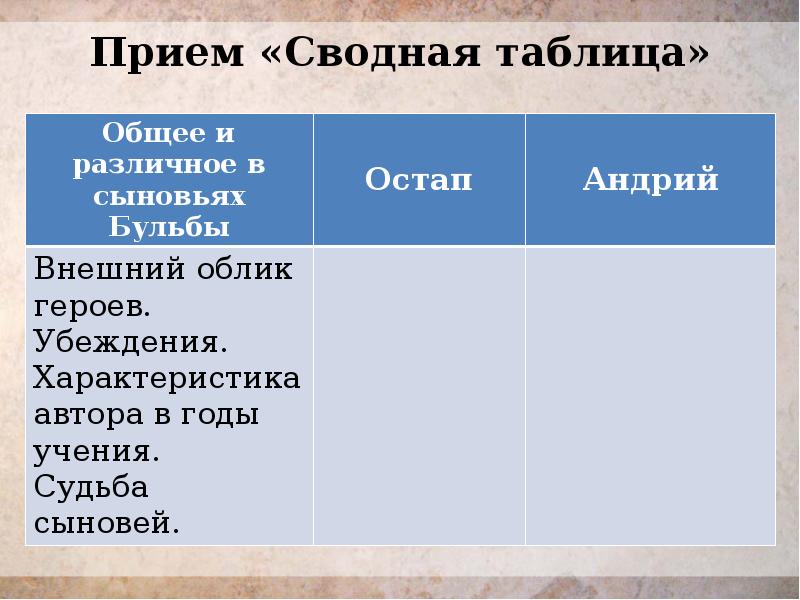 Прием «Сводная таблица»

| Общее и различное в сыновьях Бульбы | Остап | Андрий |
|---|---|---|
| Внешний облик героев. Убеждения. Характеристика автора в годы учения. Судьба сыновей. | | |